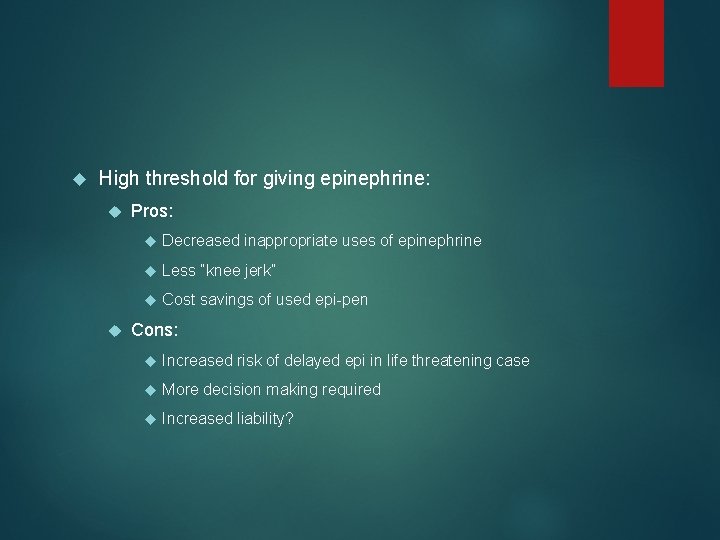 High threshold for giving epinephrine:

Pros:

Decreased inappropriate uses of epinephrine

Less "knee jerk"

Cost savings of used epi-pen

Cons:

Increased risk of delayed epi in life threatening case

More decision making required

Increased liability?